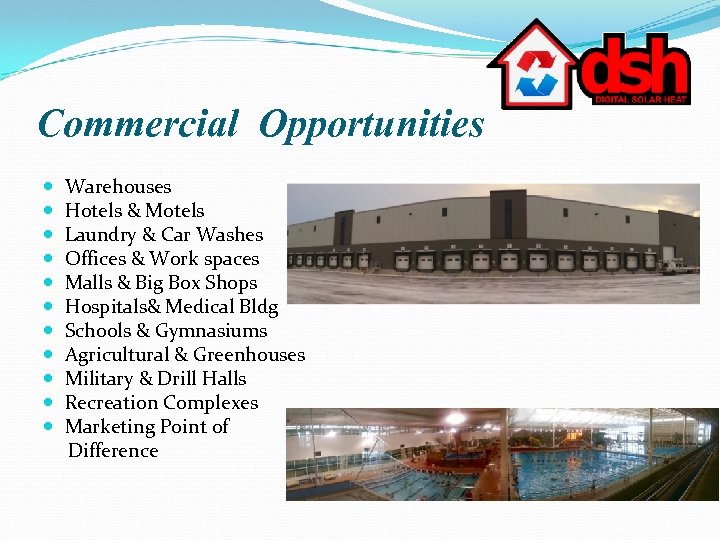 dsh
DIGITAL SOLAR HEAT

Commercial Opportunities

- Warehouses
- Hotels & Motels
- Laundry & Car Washes
- Offices & Work spaces
- Malls & Big Box Shops
- Hospitals& Medical Bldg
- Schools & Gymnasiums
- Agricultural & Greenhouses
- Military & Drill Halls
- Recreation Complexes
- Marketing Point of Difference